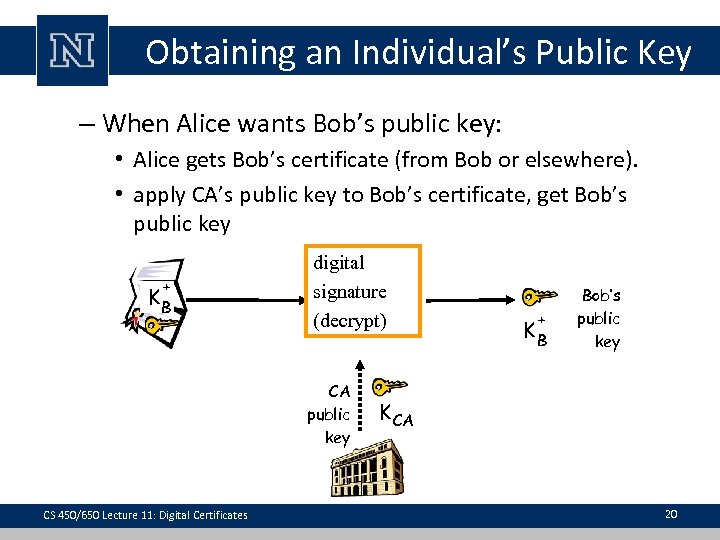 N

Obtaining an Individual's Public Key

– When Alice wants Bob's public key:
• Alice gets Bob's certificate (from Bob or elsewhere).
• apply CA's public key to Bob's certificate, get Bob's public key

$K_B^+$

digital signature (decrypt)

$K_B^+$

Bob's public key

CA public key

$K_{CA}$

CS 450/650 Lecture 11: Digital Certificates

20